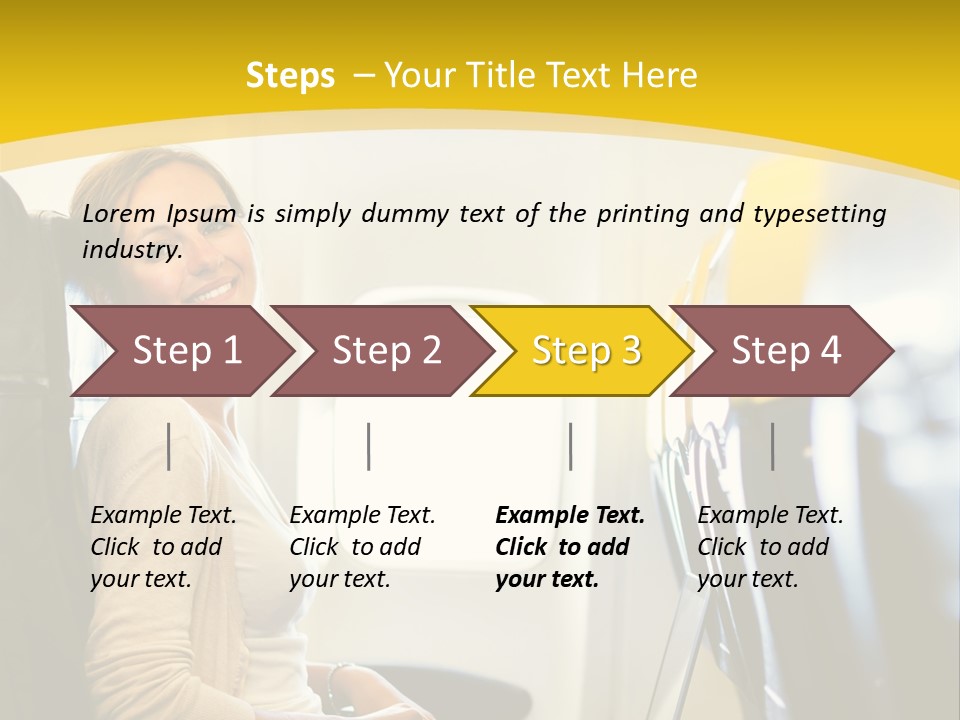 Steps – Your Title Text Here

Lorem Ipsum is simply dummy text of the printing and typesetting industry.

Step 1

Step 2

Step 3

Step 4

Example Text. Click to add your text.

Example Text. Click to add your text.

Example Text. Click to add your text.

Example Text. Click to add your text.